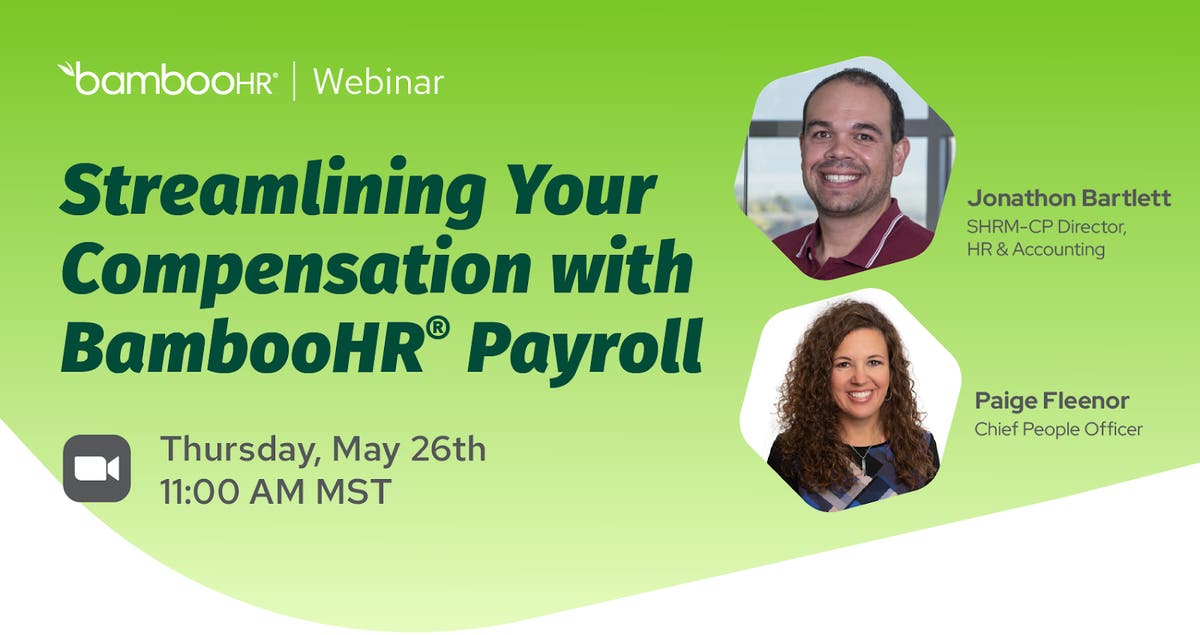 bambooHR® | Webinar

Streamlining Your Compensation with BambooHR® Payroll

Thursday, May 26th
11:00 AM MST

Jonathon Bartlett
SHRM-CP Director, HR & Accounting

Paige Fleenor
Chief People Officer